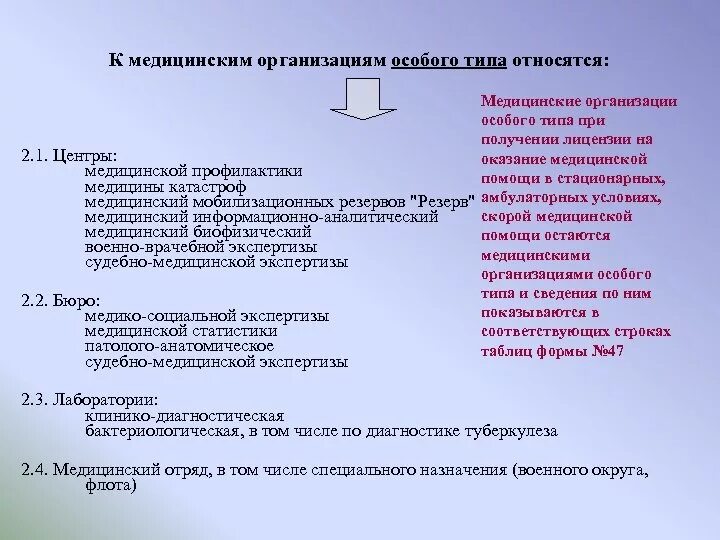 К медицинским организациям особого типа относятся:

2.1. Центры:
медицинской профилактики
медицины катастроф
медицинский мобилизационных резервов "Резерв"
медицинский информационно-аналитический
медицинский биофизический
военно-врачебной экспертизы
судебно-медицинской экспертизы

2.2. Бюро:
медико-социальной экспертизы
медицинской статистики
патолого-анатомическое
судебно-медицинской экспертизы

2.3. Лаборатории:
клинико-диагностическая
бактериологическая, в том числе по диагностике туберкулеза

2.4. Медицинский отряд, в том числе специального назначения (военного округа, флота)

Медицинские организации особого типа при получении лицензии на оказание медицинской помощи в стационарных, амбулаторных условиях, скорой медицинской помощи остаются медицинскими организациями особого типа и сведения по ним показываются в соответствующих строках таблиц формы №47